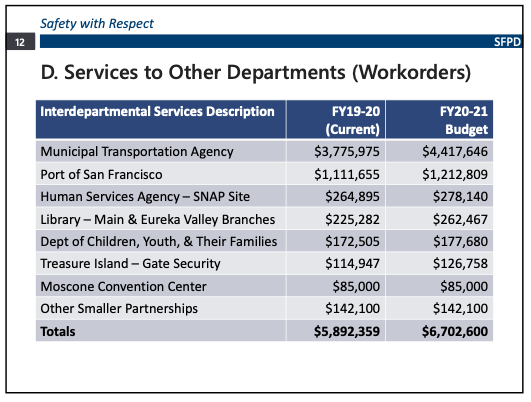 Safety with Respect

12

SFPD

D. Services to Other Departments (Workorders)

| Interdepartmental Services Description | FY19-20 (Current) | FY20-21 Budget |
|---|---|---|
| Municipal Transportation Agency | \$3,775,975 | \$4,417,646 |
| Port of San Francisco | \$1,111,655 | \$1,212,809 |
| Human Services Agency – SNAP Site | \$264,895 | \$278,140 |
| Library – Main & Eureka Valley Branches | \$225,282 | \$262,467 |
| Dept of Children, Youth, & Their Families | \$172,505 | \$177,680 |
| Treasure Island – Gate Security | \$114,947 | \$126,758 |
| Moscone Convention Center | \$85,000 | \$85,000 |
| Other Smaller Partnerships | \$142,100 | \$142,100 |
| **Totals** | **\$5,892,359** | **\$6,702,600** |